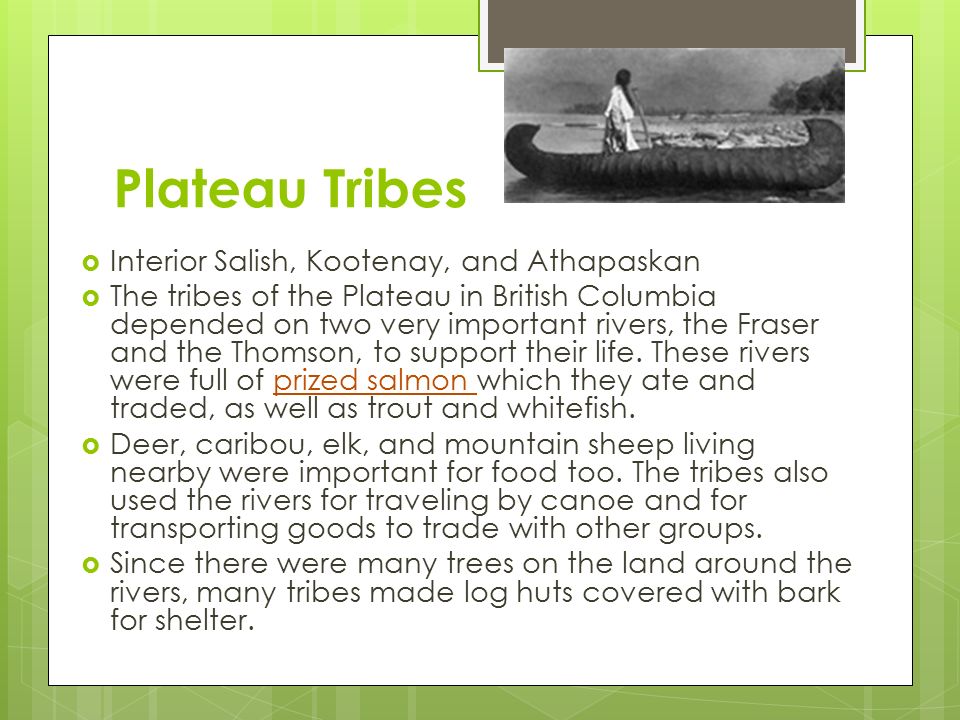 Plateau Tribes

Interior Salish, Kootenay, and Athapaskan

The tribes of the Plateau in British Columbia depended on two very important rivers, the Fraser and the Thomson, to support their life. These rivers were full of prized salmon which they ate and traded, as well as trout and whitefish.

Deer, caribou, elk, and mountain sheep living nearby were important for food too. The tribes also used the rivers for traveling by canoe and for transporting goods to trade with other groups.

Since there were many trees on the land around the rivers, many tribes made log huts covered with bark for shelter.